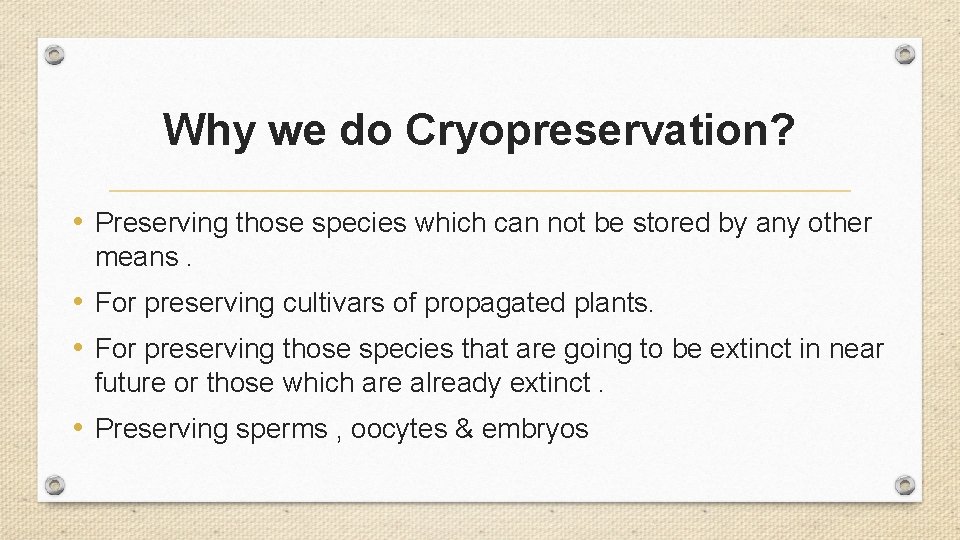 Why we do Cryopreservation?

• Preserving those species which can not be stored by any other means .

• For preserving cultivars of propagated plants.

• For preserving those species that are going to be extinct in near future or those which are already extinct .

• Preserving sperms , oocytes & embryos